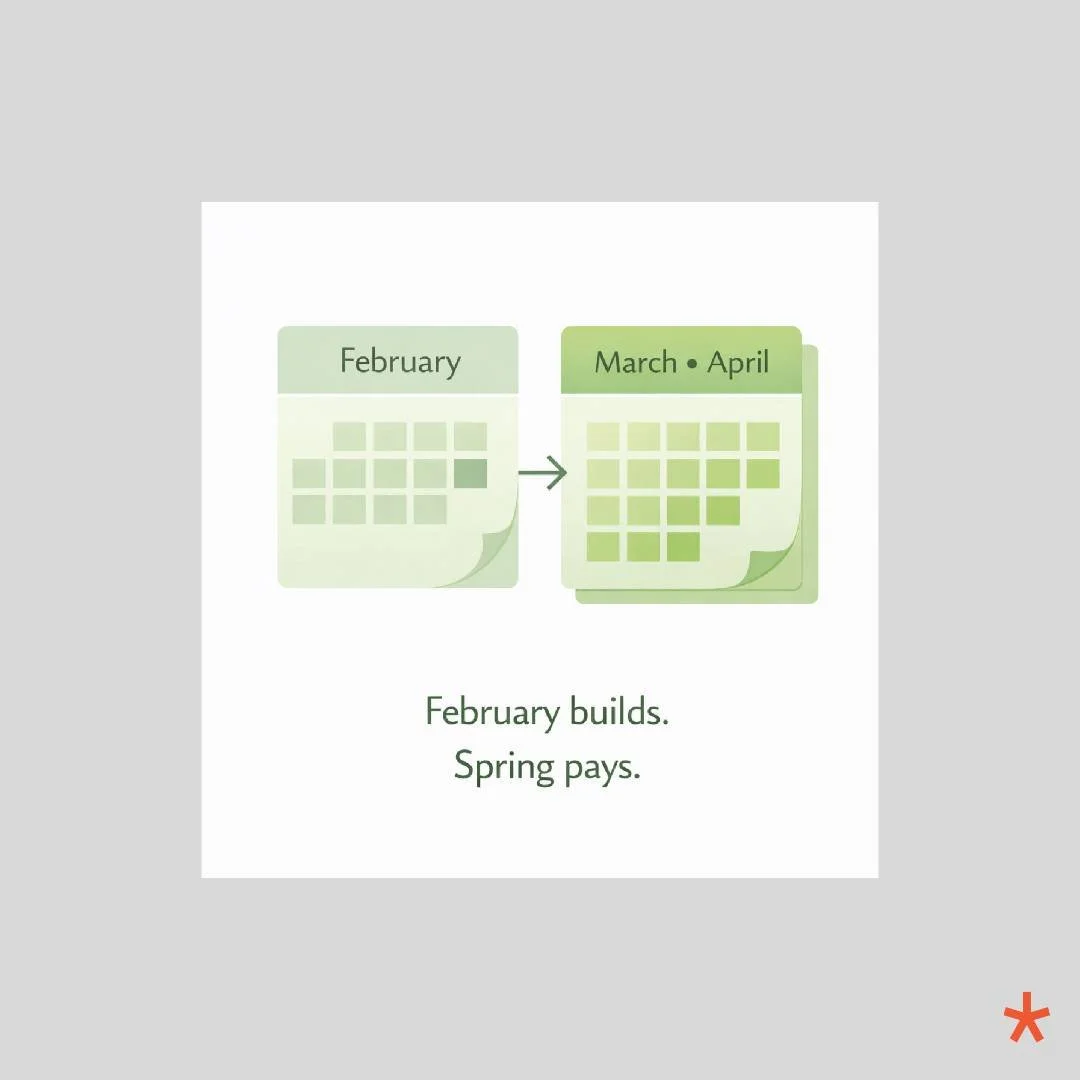 February

March • April

February builds.
Spring pays.